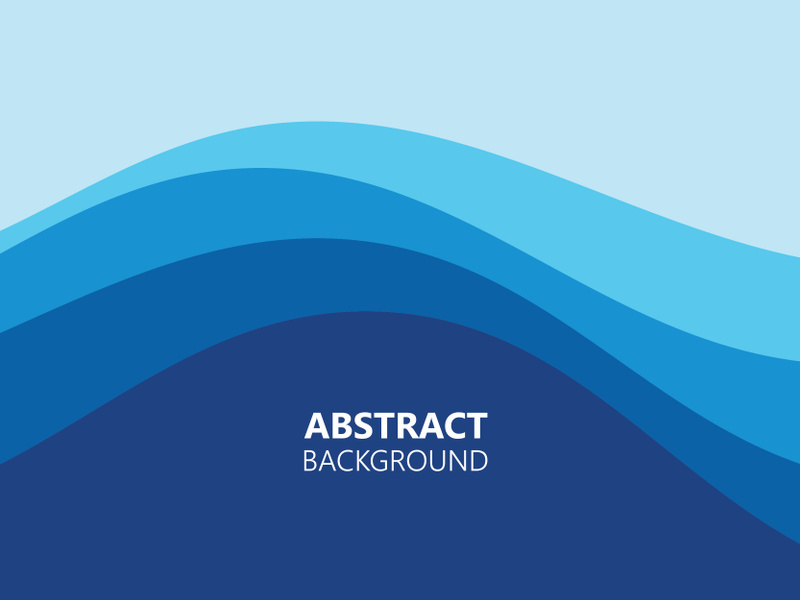 ABSTRACT
BACKGROUND